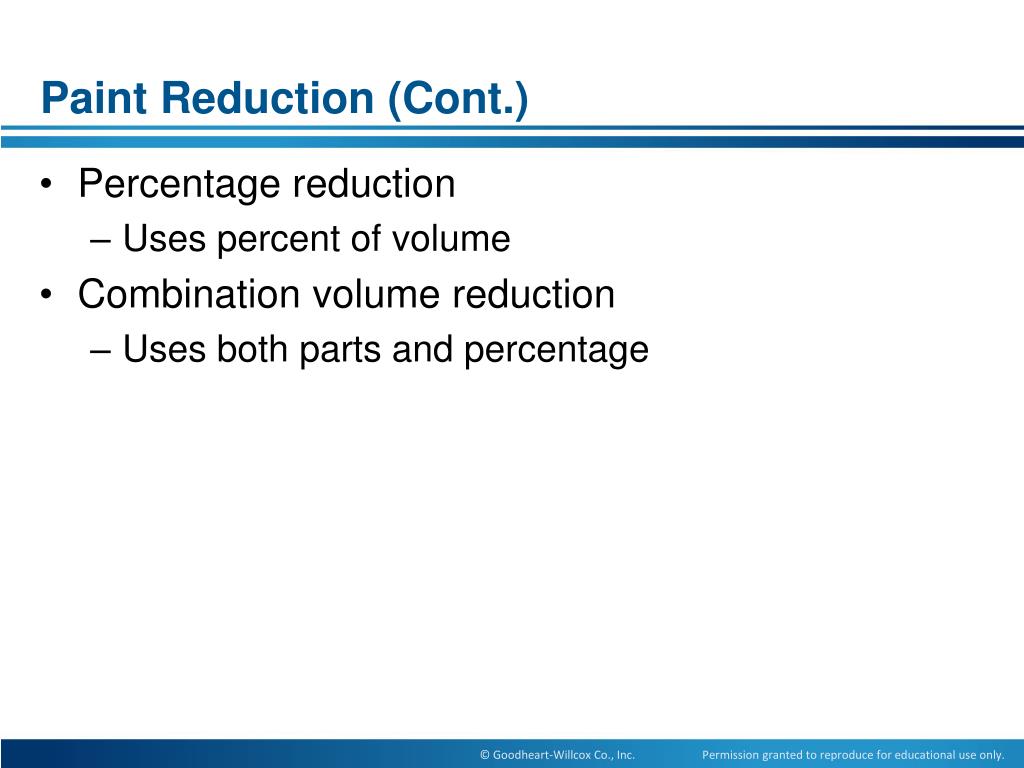 Paint Reduction (Cont.)

• Percentage reduction
– Uses percent of volume
• Combination volume reduction
– Uses both parts and percentage

© Goodheart-Willcox Co., Inc. Permission granted to reproduce for educational use only.